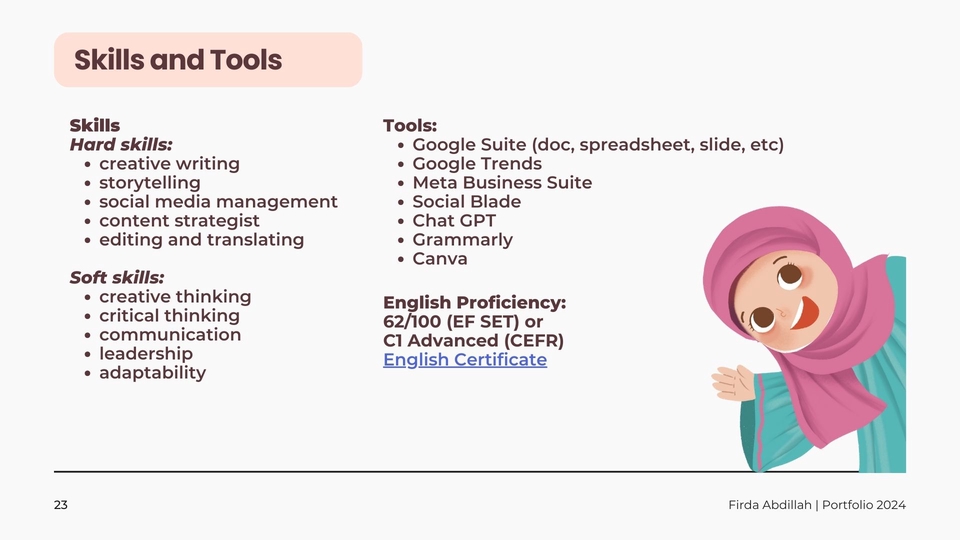 Skills and Tools

Skills
Hard skills:
- creative writing
- storytelling
- social media management
- content strategist
- editing and translating

Soft skills:
- creative thinking
- critical thinking
- communication
- leadership
- adaptability

Tools:
- Google Suite (doc, spreadsheet, slide, etc)
- Google Trends
- Meta Business Suite
- Social Blade
- Chat GPT
- Grammarly
- Canva

English Proficiency:
62/100 (EF SET) or
C1 Advanced (CEFR)
English Certificate

23

Firda Abdillah | Portfolio 2024